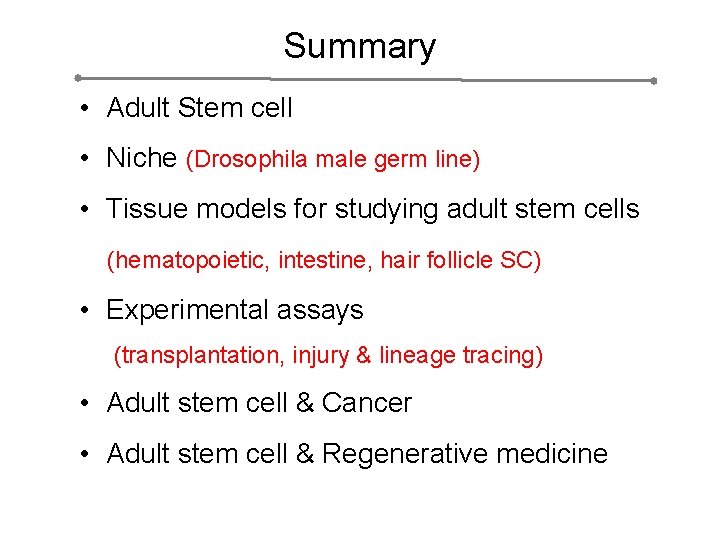 Summary

• Adult Stem cell

• Niche (Drosophila male germ line)

• Tissue models for studying adult stem cells

(hematopoietic, intestine, hair follicle SC)

• Experimental assays

(transplantation, injury & lineage tracing)

• Adult stem cell & Cancer

• Adult stem cell & Regenerative medicine